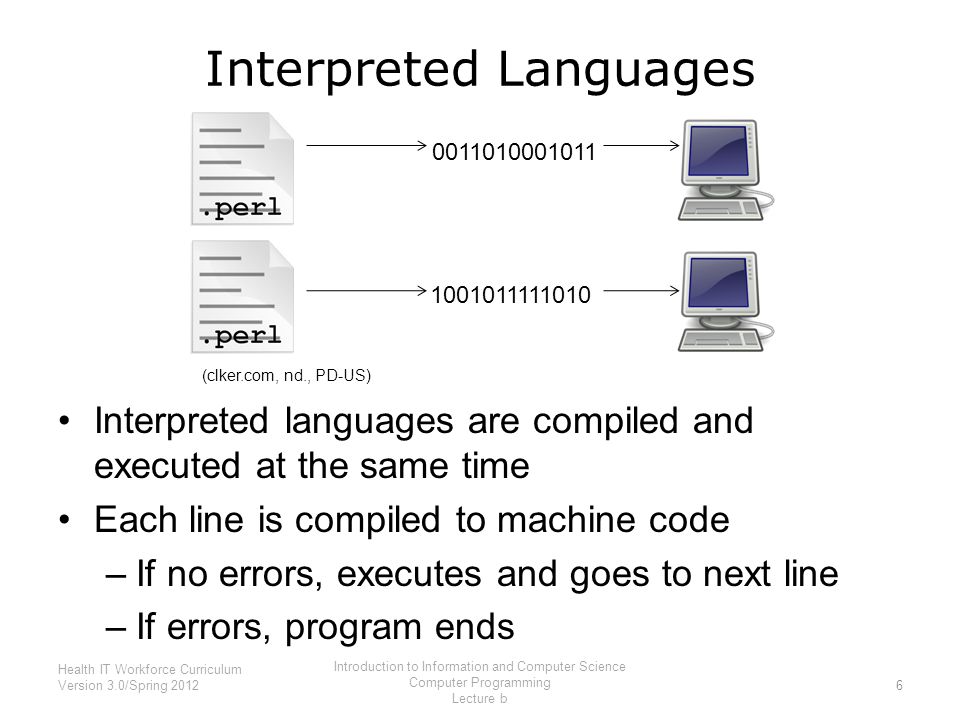 Interpreted Languages

.perl

0011010001011

.perl

1001011111010

(clker.com, nd., PD-US)

• Interpreted languages are compiled and executed at the same time
• Each line is compiled to machine code
– If no errors, executes and goes to next line
– If errors, program ends

Health IT Workforce Curriculum
Version 3.0/Spring 2012

Introduction to Information and Computer Science
Computer Programming
Lecture b

6